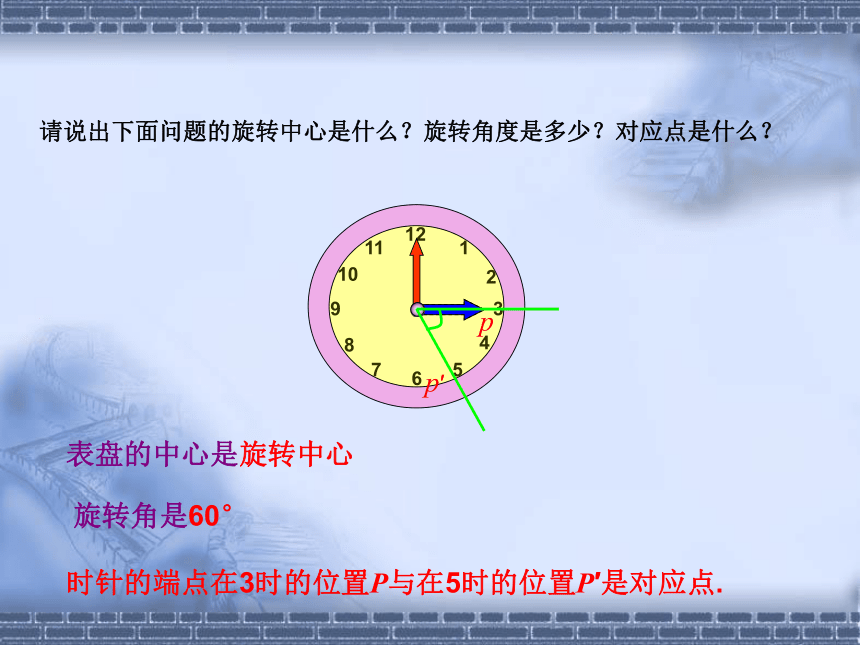 请说出下面问题的旋转中心是什么？旋转角度是多少？对应点是什么？

12
1
2
3
4
5
6
7
8
9
10
11
$p$
$p'$

表盘的中心是旋转中心

旋转角是60°

时针的端点在3时的位置$P$与在5时的位置$P'$是对应点.